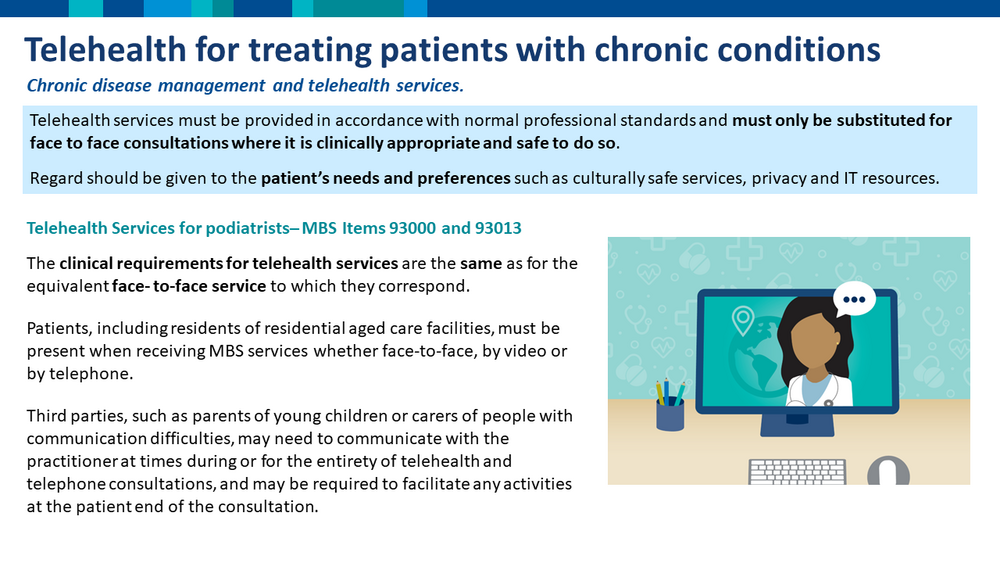 Telehealth for treating patients with chronic conditions

Chronic disease management and telehealth services.

Telehealth services must be provided in accordance with normal professional standards and must only be substituted for face to face consultations where it is clinically appropriate and safe to do so.

Regard should be given to the patient's needs and preferences such as culturally safe services, privacy and IT resources.

Telehealth Services for podiatrists– MBS Items 93000 and 93013

The clinical requirements for telehealth services are the same as for the equivalent face- to-face service to which they correspond.

Patients, including residents of residential aged care facilities, must be present when receiving MBS services whether face-to-face, by video or by telephone.

Third parties, such as parents of young children or carers of people with communication difficulties, may need to communicate with the practitioner at times during or for the entirety of telehealth and telephone consultations, and may be required to facilitate any activities at the patient end of the consultation.